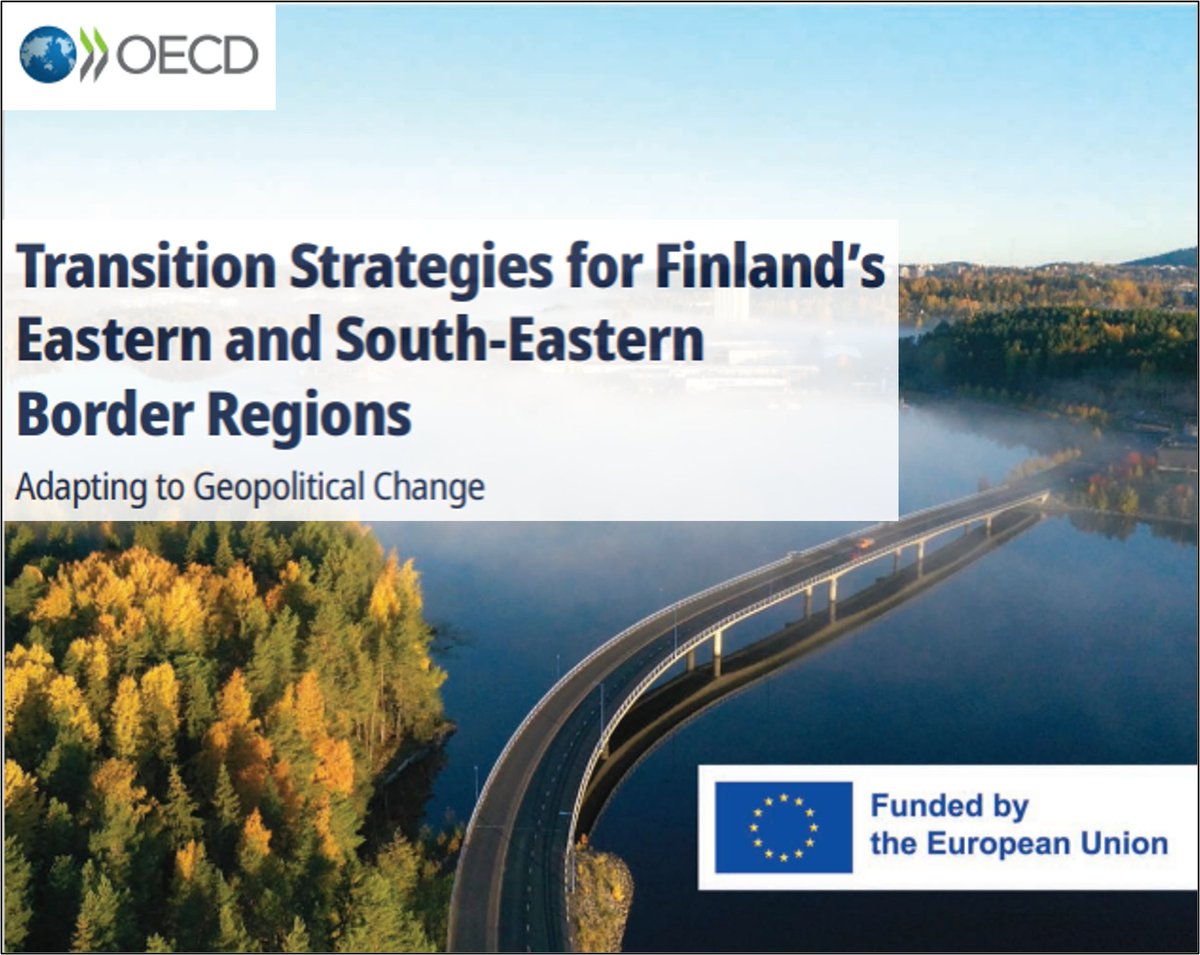 OECD

Transition Strategies for Finland's Eastern and South-Eastern Border Regions

Adapting to Geopolitical Change

Funded by the European Union